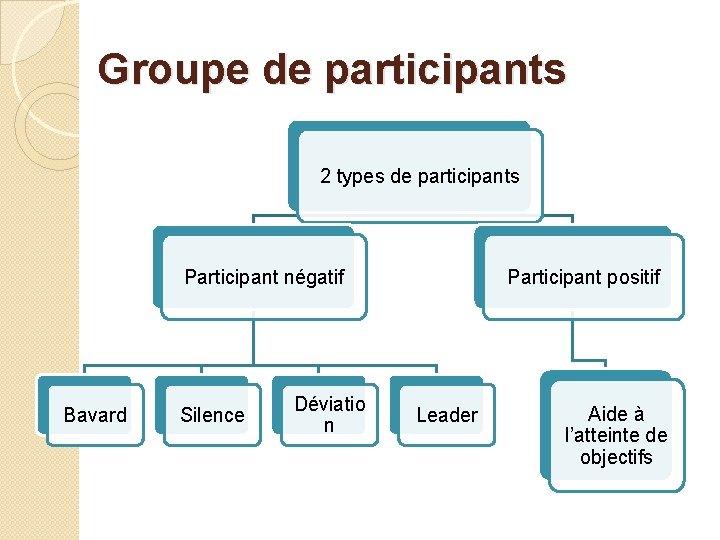 Groupe de participants

2 types de participants

Participant négatif

Participant positif

Bavard

Silence

Déviation

Leader

Aide à l'atteinte de objectifs